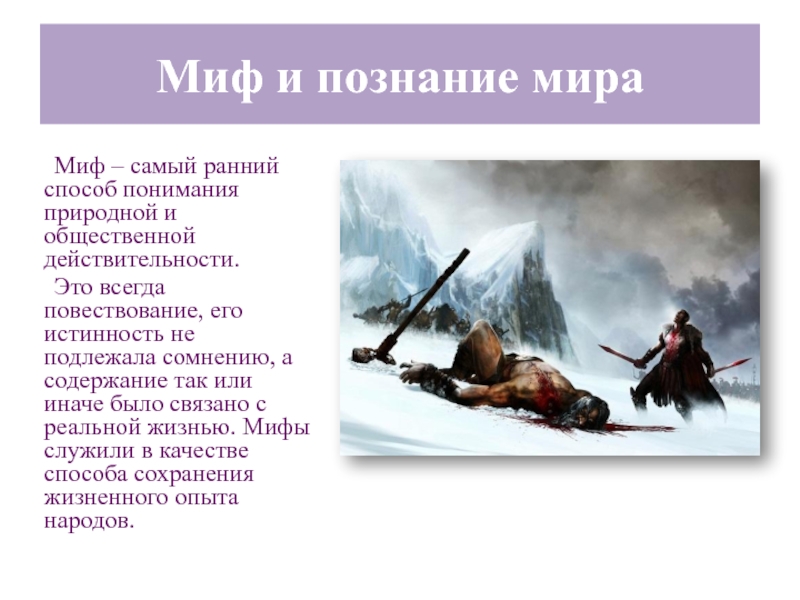 Миф и познание мира

Миф – самый ранний способ понимания природной и общественной действительности.

Это всегда повествование, его истинность не подлежала сомнению, а содержание так или иначе было связано с реальной жизнью. Мифы служили в качестве способа сохранения жизненного опыта народов.